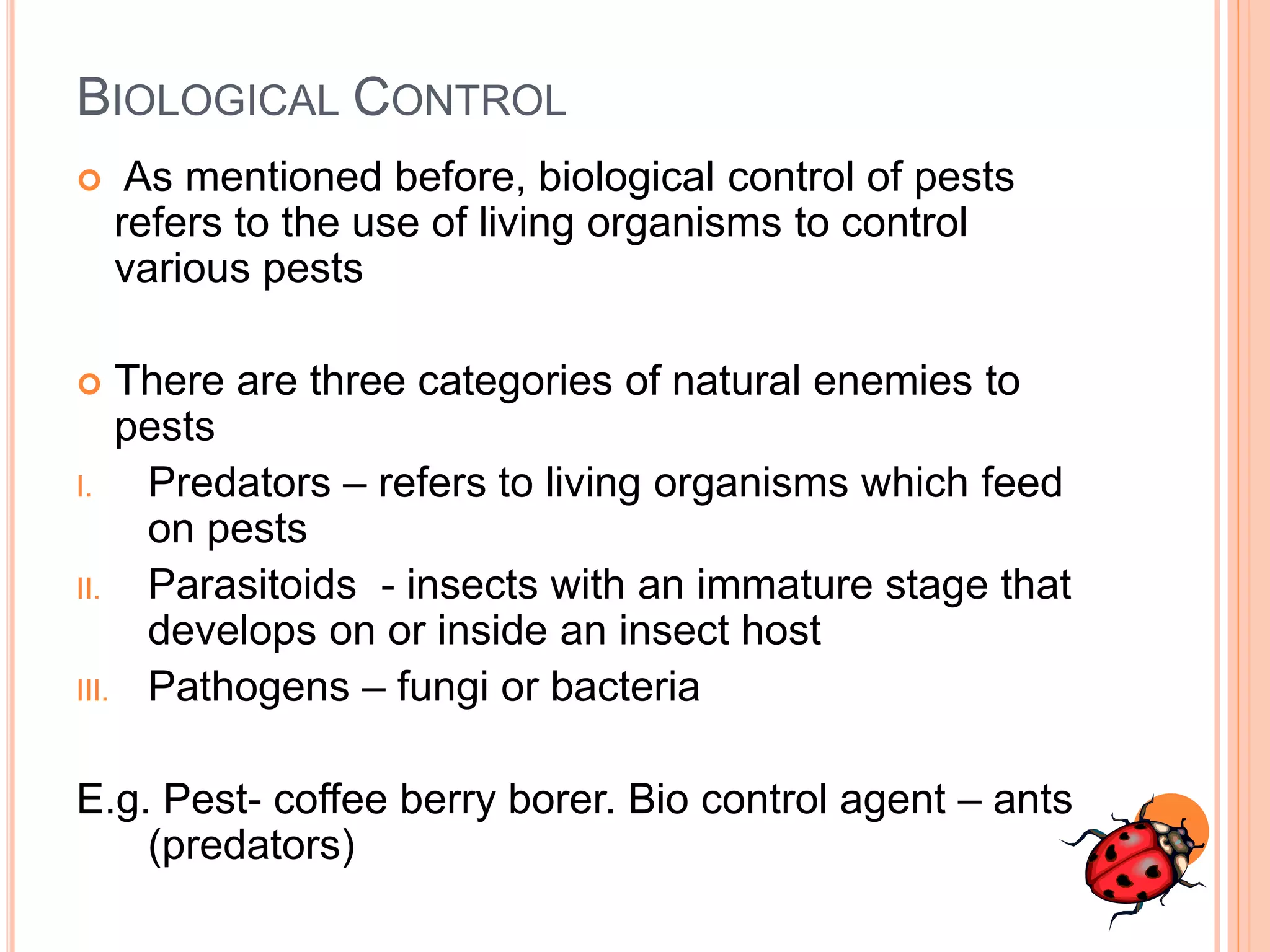 BIOLOGICAL CONTROL

As mentioned before, biological control of pests refers to the use of living organisms to control various pests

There are three categories of natural enemies to pests

I. Predators – refers to living organisms which feed on pests
II. Parasitoids - insects with an immature stage that develops on or inside an insect host
III. Pathogens – fungi or bacteria

E.g. Pest- coffee berry borer. Bio control agent – ants (predators)